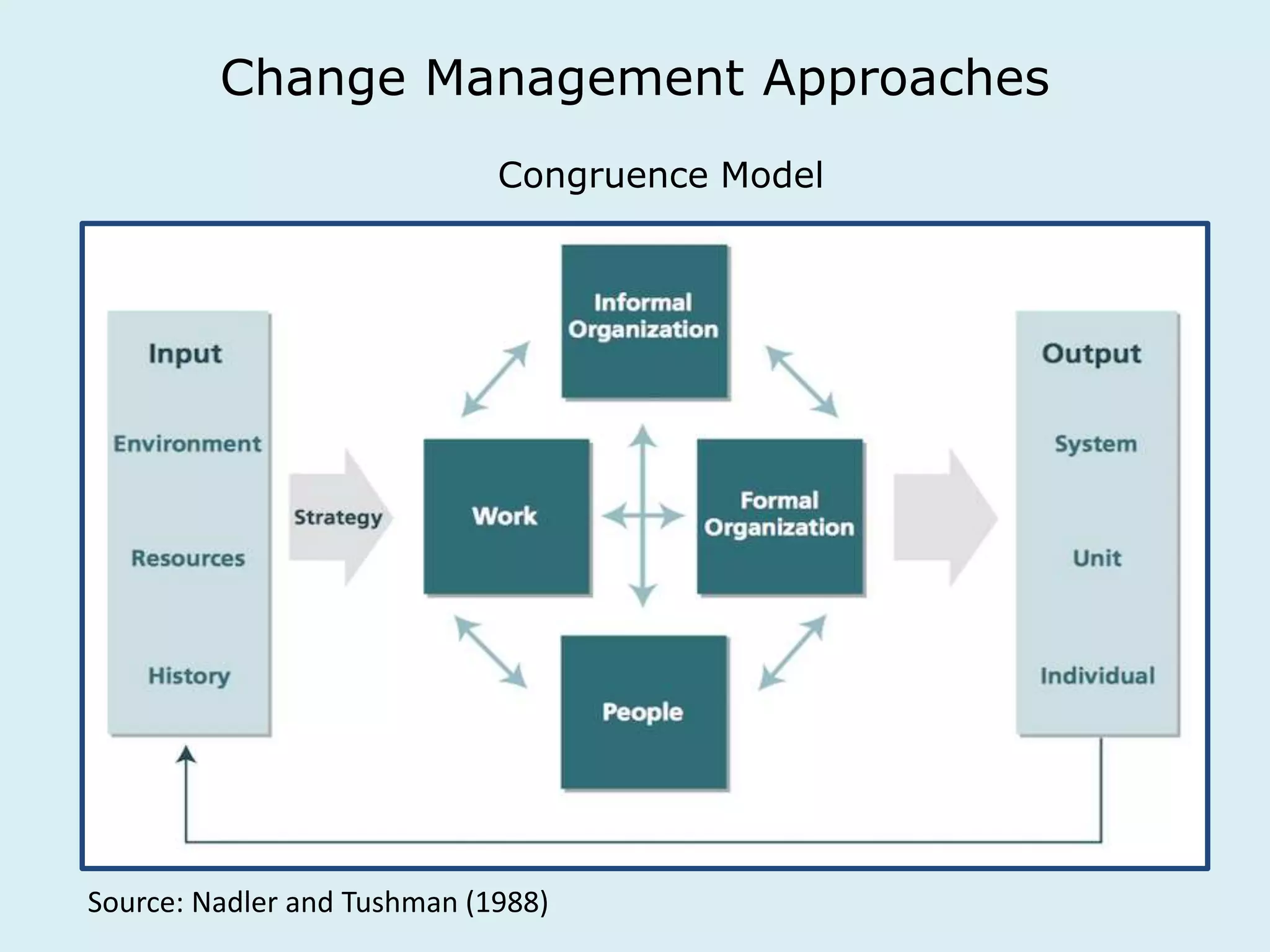 Change Management Approaches

Congruence Model

Input

Environment

Resources

History

Strategy

Informal Organization

Work

Formal Organization

People

Output

System

Unit

Individual

Source: Nadler and Tushman (1988)